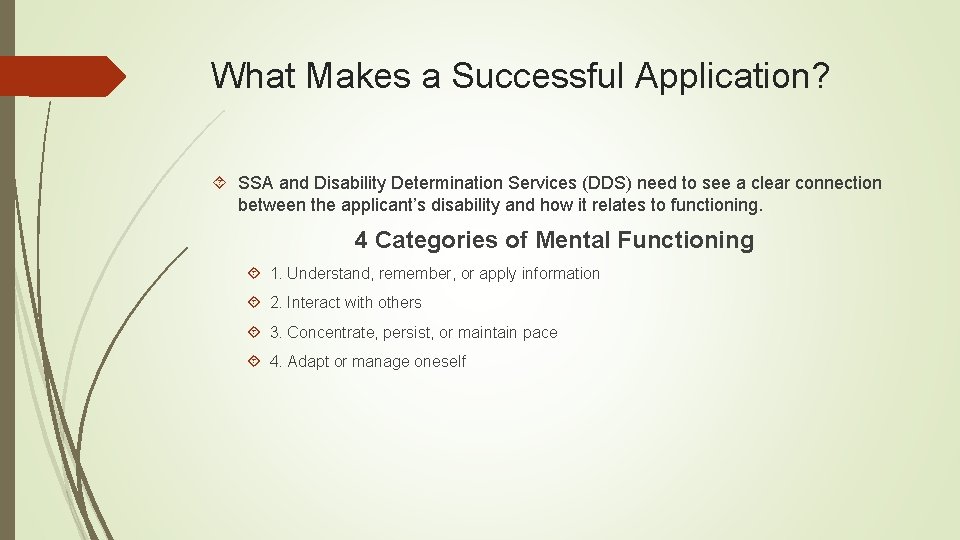 What Makes a Successful Application?

SSA and Disability Determination Services (DDS) need to see a clear connection between the applicant's disability and how it relates to functioning.

4 Categories of Mental Functioning

1. Understand, remember, or apply information

2. Interact with others

3. Concentrate, persist, or maintain pace

4. Adapt or manage oneself